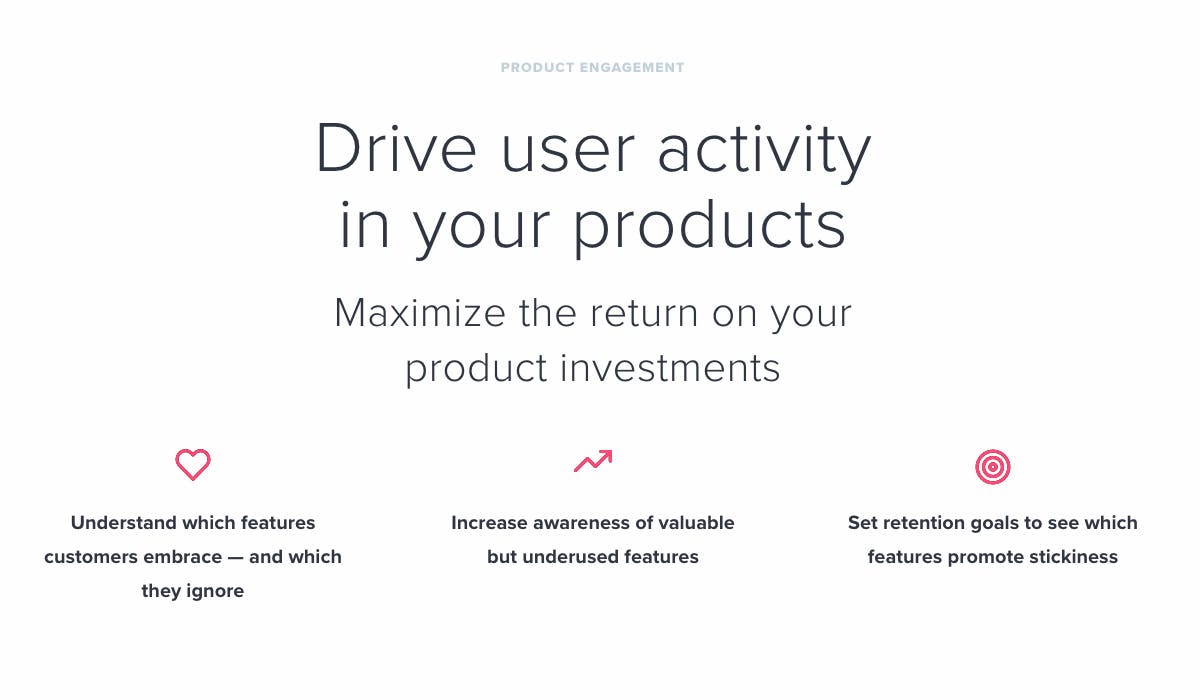 PRODUCT ENGAGEMENT

Drive user activity in your products

Maximize the return on your product investments

Understand which features customers embrace — and which they ignore

Increase awareness of valuable but underused features

Set retention goals to see which features promote stickiness